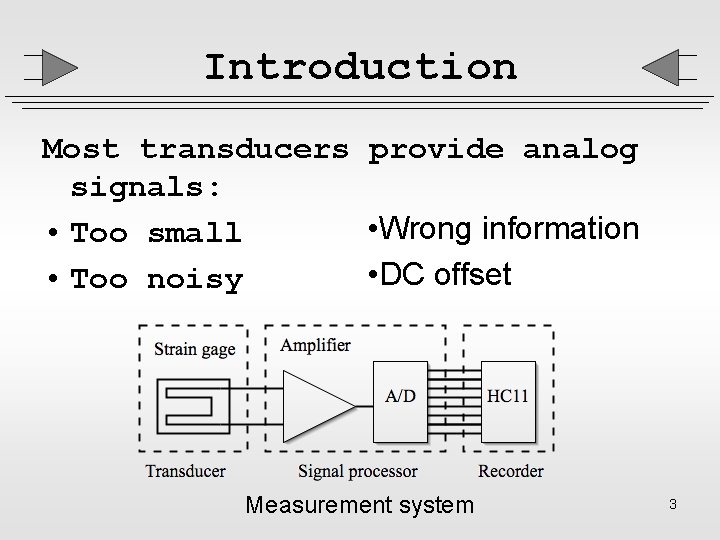 Introduction

Most transducers provide analog signals:

• Too small
• Too noisy

•Wrong information
•DC offset

Strain gage
Amplifier
A/D
HC11
Transducer
Signal processor
Recorder

Measurement system

3